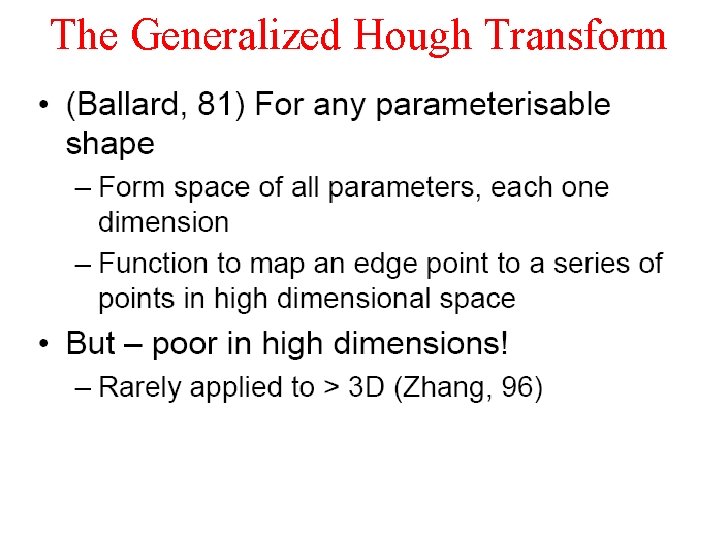 The Generalized Hough Transform

• (Ballard, 81) For any parameterisable shape

– Form space of all parameters, each one dimension

– Function to map an edge point to a series of points in high dimensional space

• But – poor in high dimensions!

– Rarely applied to > 3D (Zhang, 96)